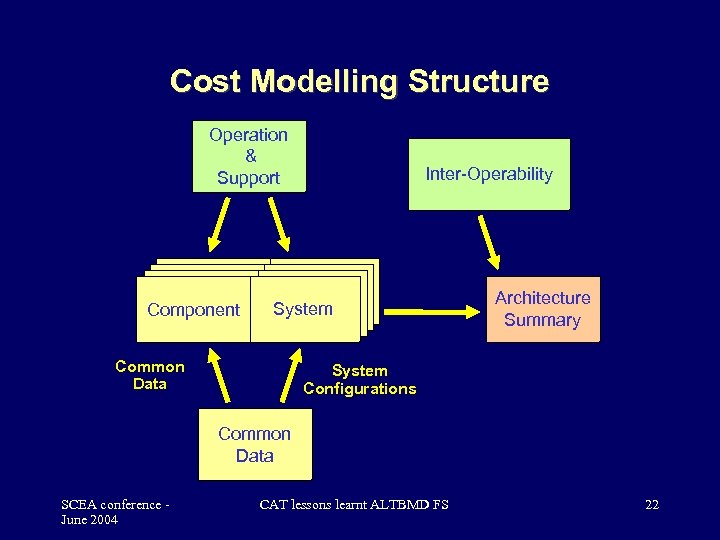 Cost Modelling Structure

Operation & Support

Inter-Operability

Component

System

Architecture Summary

Common Data

System Configurations

Common Data

SCEA conference - June 2004

CAT lessons learnt ALTBMD FS

22